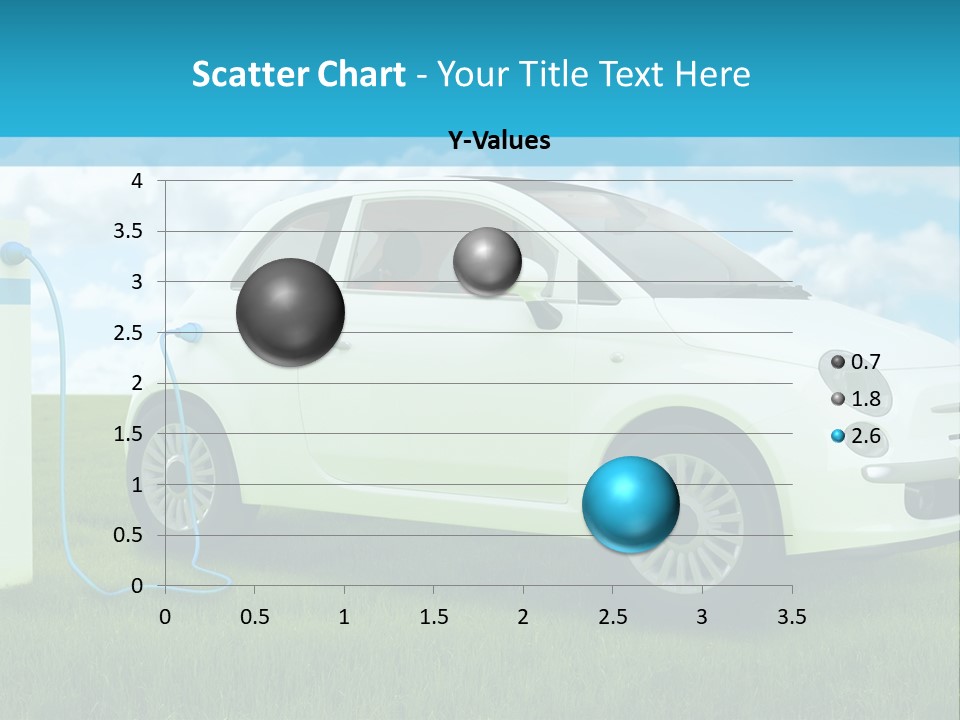 Scatter Chart - Your Title Text Here

Y-Values

4
3.5
3
2.5
2
1.5
1
0.5
0

0 0.5 1 1.5 2 2.5 3 3.5

0.7
1.8
2.6